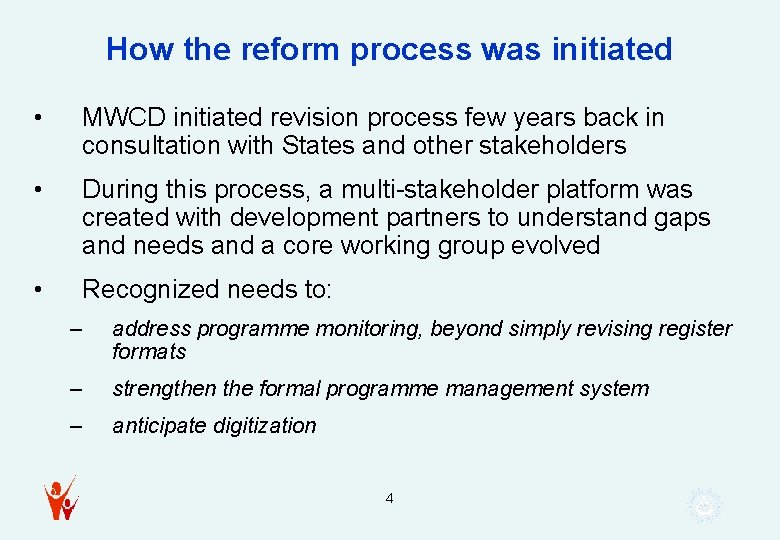 How the reform process was initiated

• MWCD initiated revision process few years back in consultation with States and other stakeholders

• During this process, a multi-stakeholder platform was created with development partners to understand gaps and needs and a core working group evolved

• Recognized needs to:

– address programme monitoring, beyond simply revising register formats

– strengthen the formal programme management system

– anticipate digitization

4